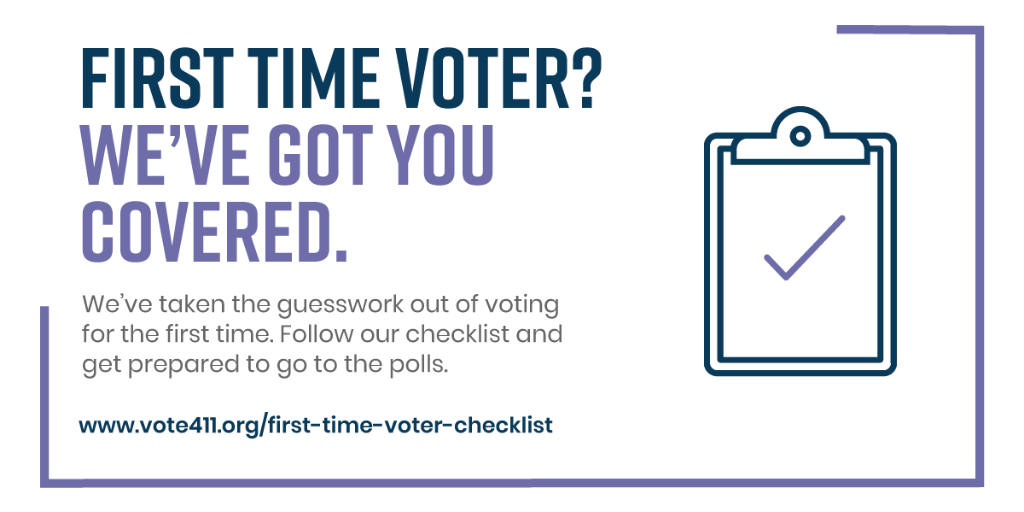 FIRST TIME VOTER?
WE'VE GOT YOU COVERED.

We've taken the guesswork out of voting for the first time. Follow our checklist and get prepared to go to the polls.

www.vote411.org/first-time-voter-checklist